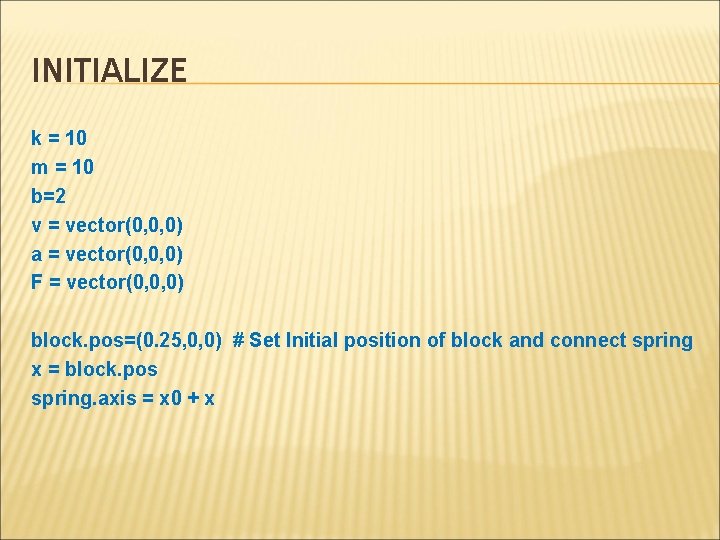 INITIALIZE

k = 10
m = 10
b=2
v = vector(0,0,0)
a = vector(0,0,0)
F = vector(0,0,0)

block.pos=(0.25,0,0) # Set Initial position of block and connect spring
x = block.pos
spring.axis = x0 + x